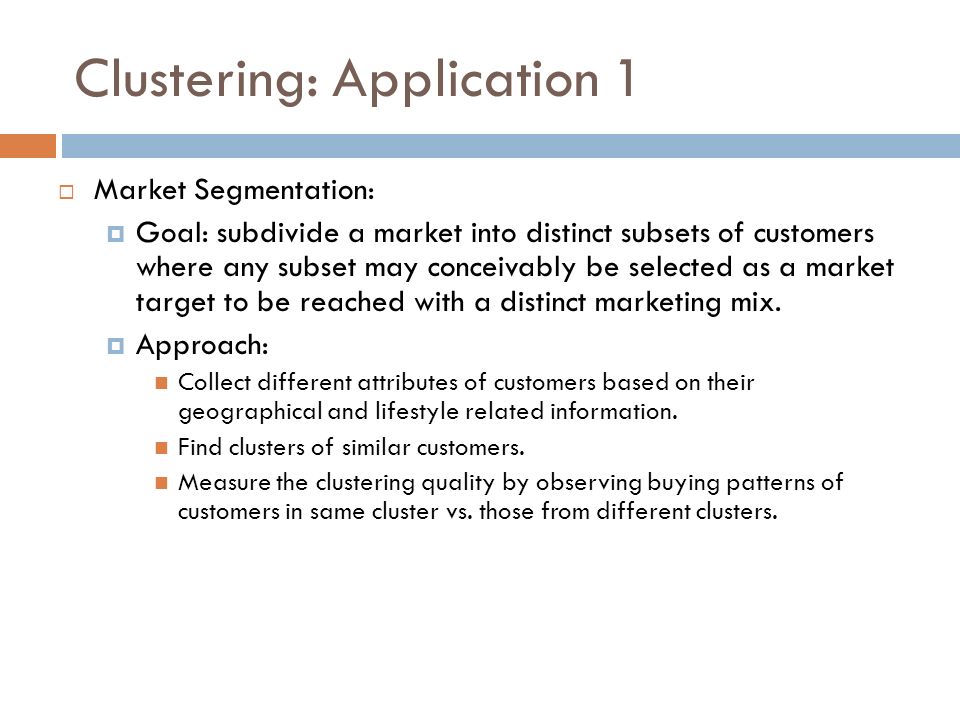 Clustering: Application 1

Market Segmentation:

Goal: subdivide a market into distinct subsets of customers where any subset may conceivably be selected as a market target to be reached with a distinct marketing mix.

Approach:

Collect different attributes of customers based on their geographical and lifestyle related information.

Find clusters of similar customers.

Measure the clustering quality by observing buying patterns of customers in same cluster vs. those from different clusters.